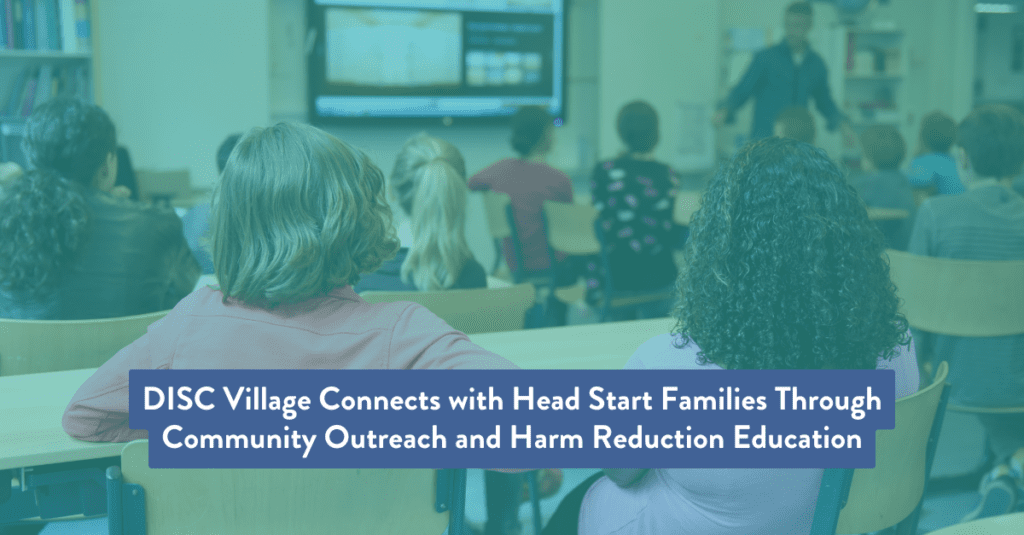 DISC Village Connects with Head Start Families Through Community Outreach and Harm Reduction Education